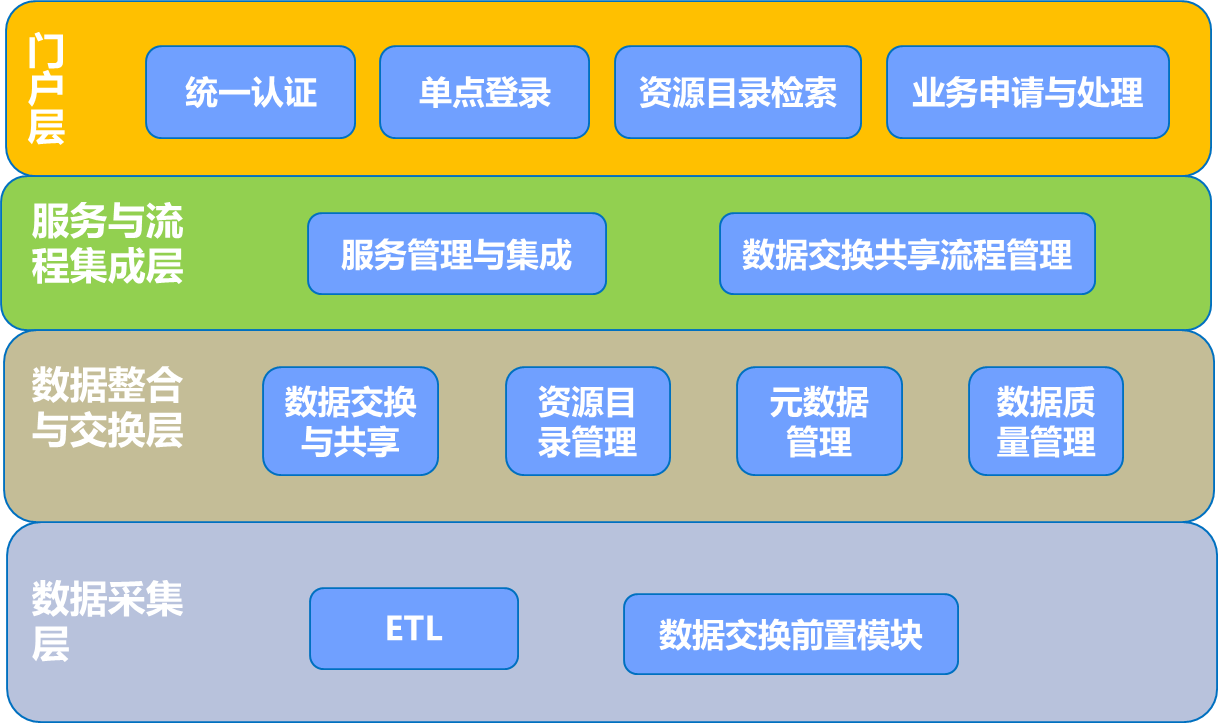 门户层

统一认证

单点登录

资源目录检索

业务申请与处理

服务与流程集成层

服务管理与集成

数据交换共享流程管理

数据整合与交换层

数据交换与共享

资源目录管理

元数据管理

数据质量管理

数据采集层

ETL

数据交换前置模块